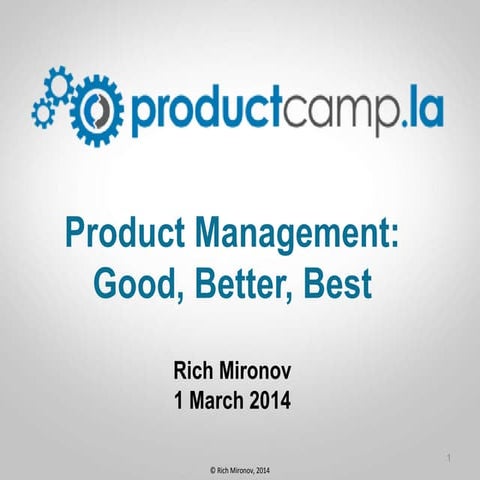 productcamp.la

Product Management: Good, Better, Best

Rich Mironov
1 March 2014

1

© Rich Mironov, 2014